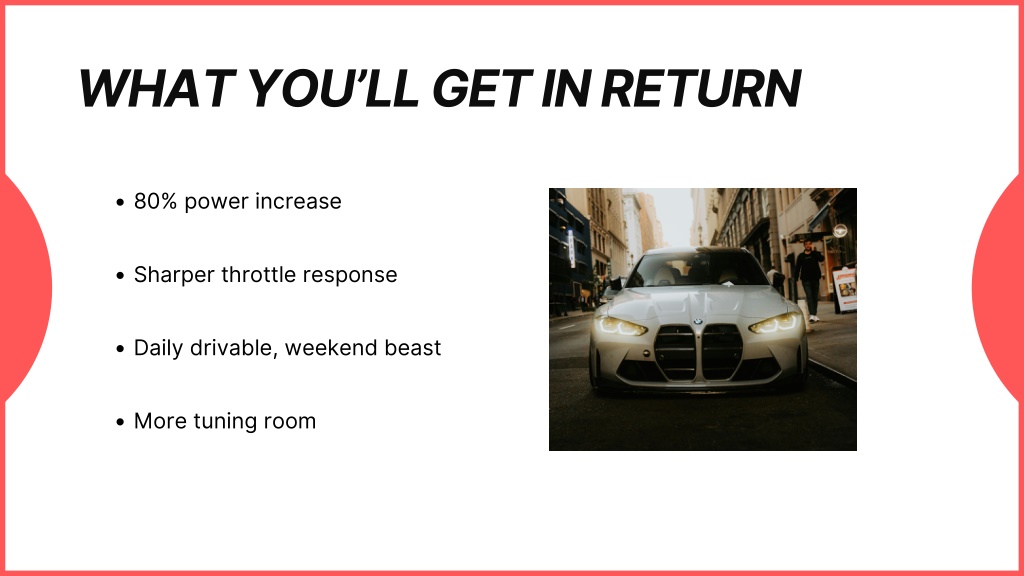 WHAT YOU'LL GET IN RETURN

• 80% power increase

• Sharper throttle response

• Daily drivable, weekend beast

• More tuning room